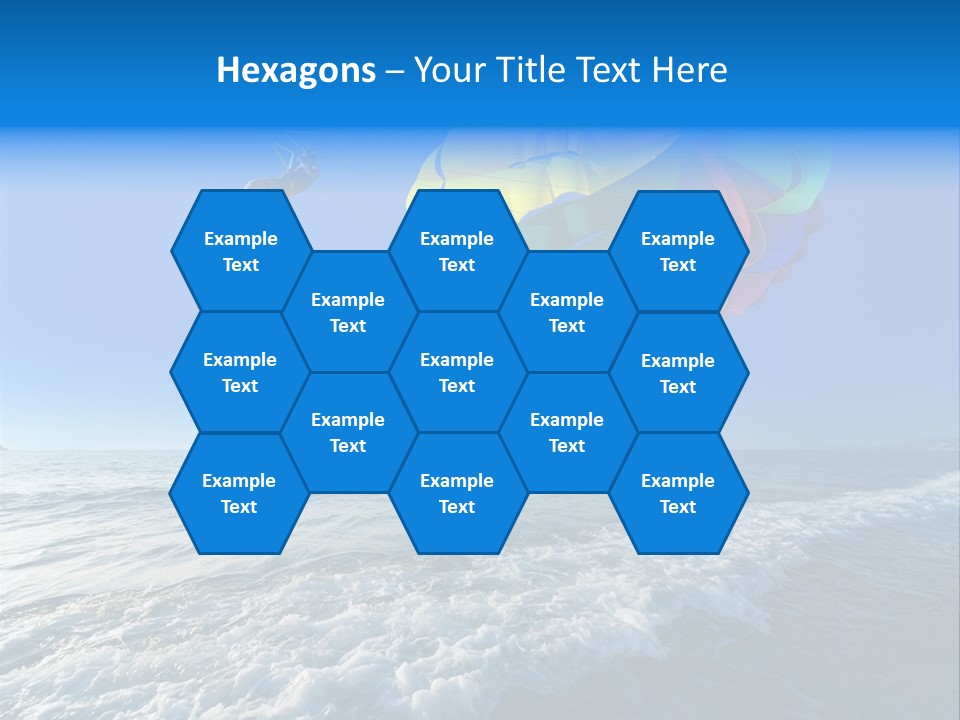 Hexagons – Your Title Text Here

Example Text

Example Text

Example Text

Example Text

Example Text

Example Text

Example Text

Example Text

Example Text

Example Text

Example Text

Example Text

Example Text